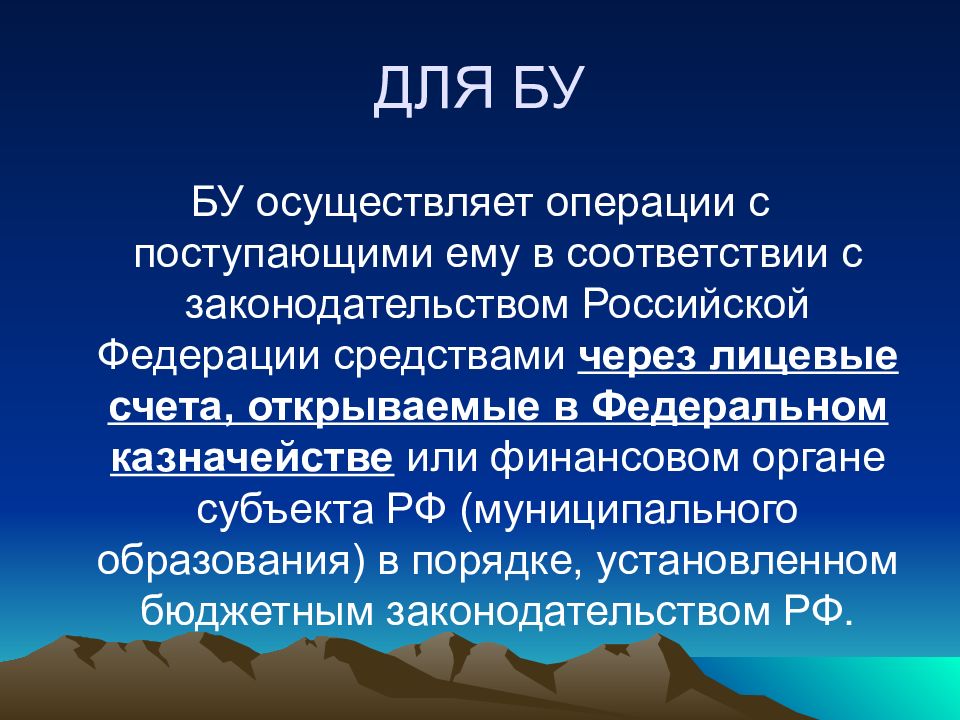 ДЛЯ БУ

БУ осуществляет операции с поступающими ему в соответствии с законодательством Российской Федерации средствами через лицевые счета, открываемые в Федеральном казначействе или финансовом органе субъекта РФ (муниципального образования) в порядке, установленном бюджетным законодательством РФ.